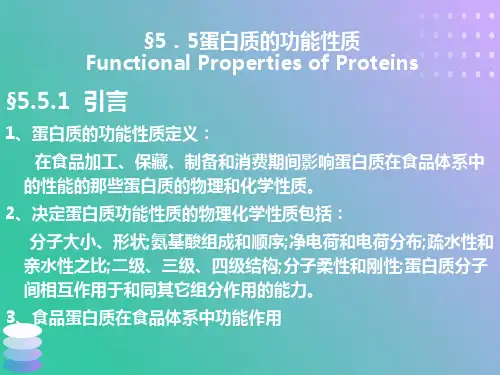 §5．5蛋白质的功能性质
Functional Properties of Proteins

§5.5.1 引言

1、蛋白质的功能性质定义：

在食品加工、保藏、制备和消费期间影响蛋白质在食品体系中的性能的那些蛋白质的物理和化学性质。

2、决定蛋白质功能性质的物理化学性质包括：

分子大小、形状;氨基酸组成和顺序;净电荷和电荷分布;疏水性和亲水性之比;二级、三级、四级结构;分子柔性和刚性;蛋白质分子间相互作用于和同其它组分作用的能力。

3、食品蛋白质在食品体系中功能作用